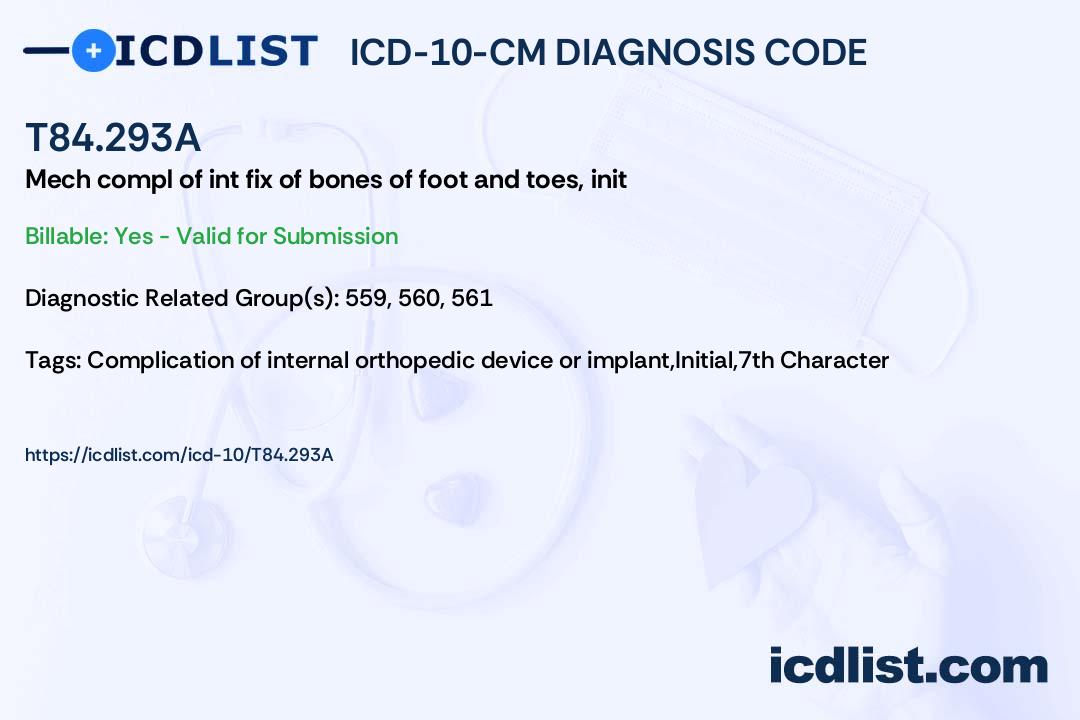 ICDLIST ICD-10-CM DIAGNOSIS CODE

T84.293A
Mech compl of int fix of bones of foot and toes, init

Billable: Yes - Valid for Submission

Diagnostic Related Group(s): 559, 560, 561

Tags: Complication of internal orthopedic device or implant,Initial,7th Character

https://icdlist.com/icd-10/T84.293A

icdlist.com